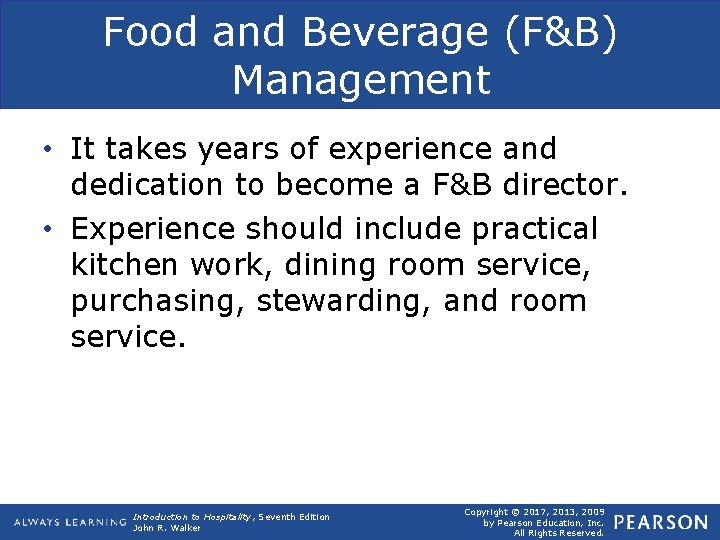 Food and Beverage (F&B) Management

• It takes years of experience and dedication to become a F&B director.
• Experience should include practical kitchen work, dining room service, purchasing, stewarding, and room service.

ALWAYS LEARNING
Introduction to Hospitality, Seventh Edition
John R. Walker

Copyright © 2017, 2013, 2009 by Pearson Education, Inc. All Rights Reserved.

PEARSON